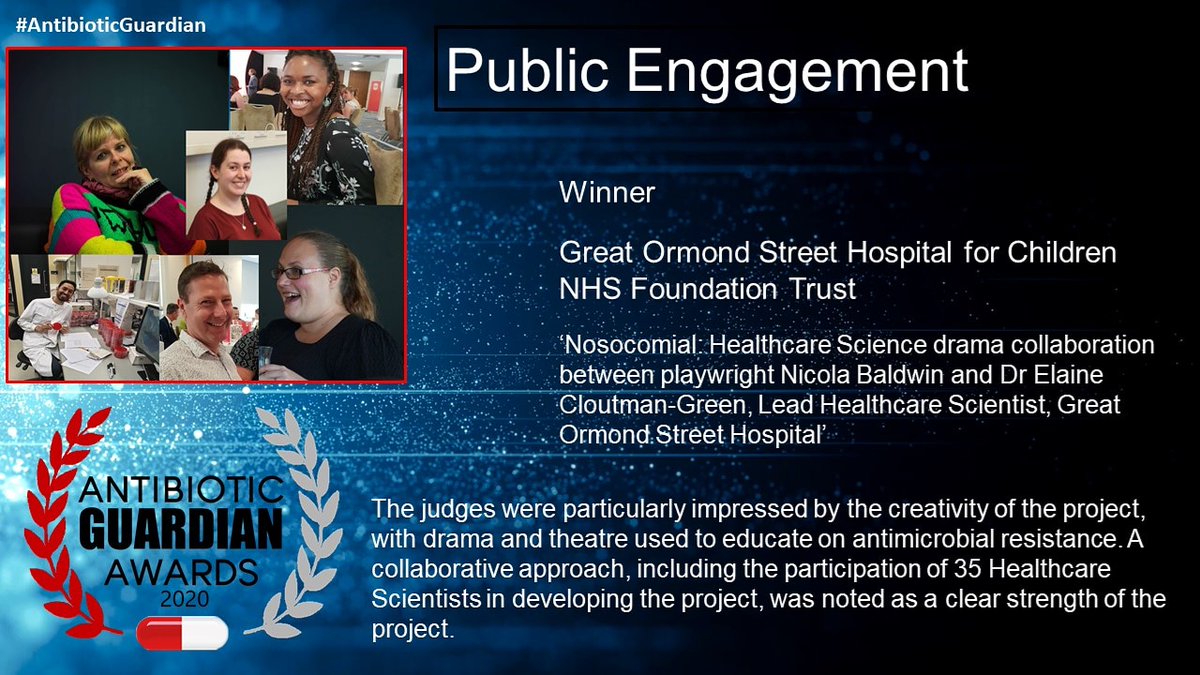 #AntibioticGuardian

Public Engagement

Winner

Great Ormond Street Hospital for Children NHS Foundation Trust

'Nosocomial: Healthcare Science drama collaboration between playwright Nicola Baldwin and Dr Elaine Cloutman-Green, Lead Healthcare Scientist, Great Ormond Street Hospital'

ANTIBIOTIC GUARDIAN AWARDS 2020

The judges were particularly impressed by the creativity of the project, with drama and theatre used to educate on antimicrobial resistance. A collaborative approach, including the participation of 35 Healthcare Scientists in developing the project, was noted as a clear strength of the project.